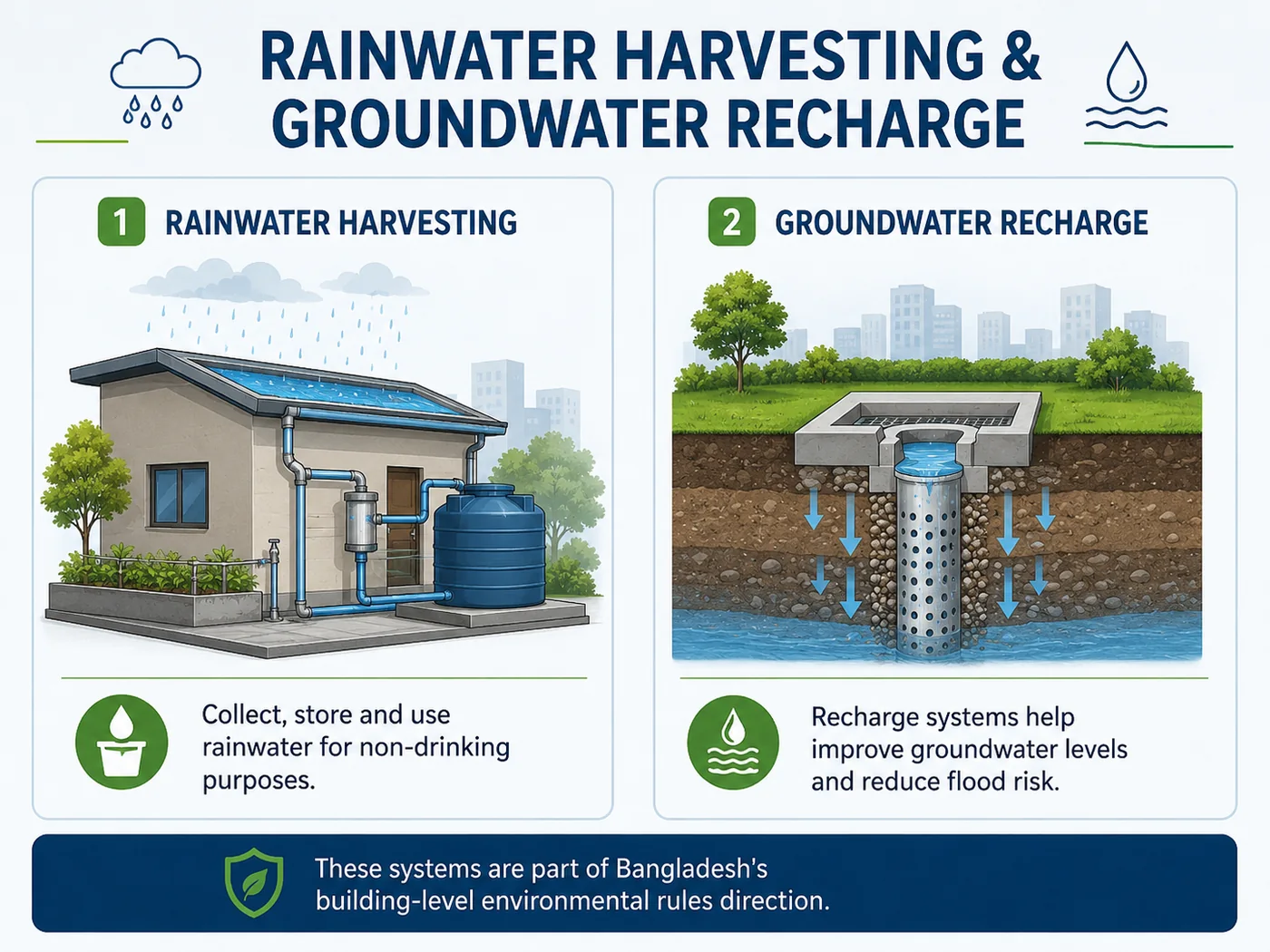 RAINWATER HARVESTING & GROUNDWATER RECHARGE

1 RAINWATER HARVESTING

Collect, store and use rainwater for non-drinking purposes.

2 GROUNDWATER RECHARGE

Recharge systems help improve groundwater levels and reduce flood risk.

These systems are part of Bangladesh's building-level environmental rules direction.